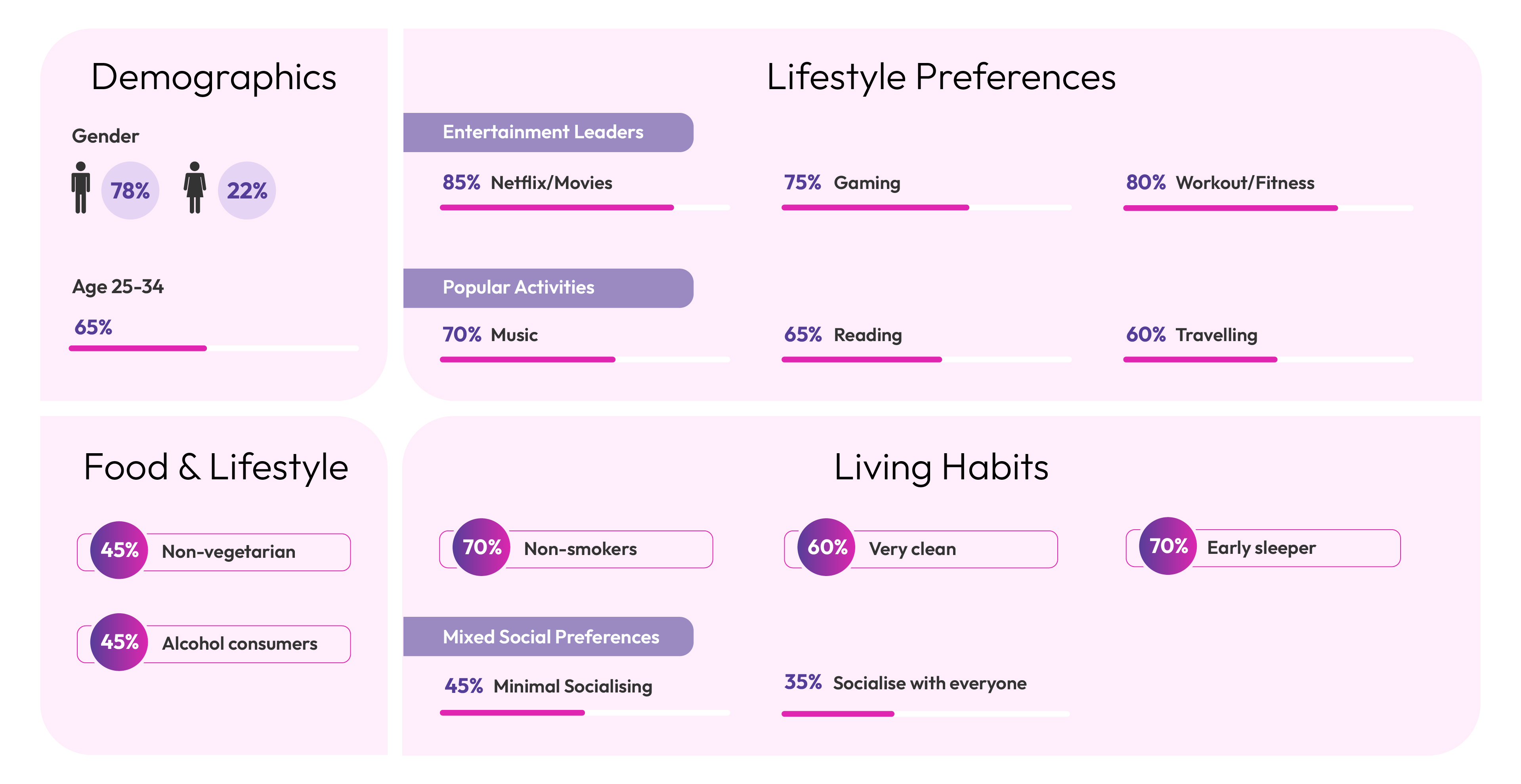 Demographics

Gender

78%

22%

Age 25-34

65%

Lifestyle Preferences

Entertainment Leaders

85% Netflix/Movies

75% Gaming

80% Workout/Fitness

Popular Activities

70% Music

65% Reading

60% Travelling

Food & Lifestyle

45% Non-vegetarian

45% Alcohol consumers

Living Habits

70% Non-smokers

60% Very clean

70% Early sleeper

Mixed Social Preferences

45% Minimal Socialising

35% Socialise with everyone